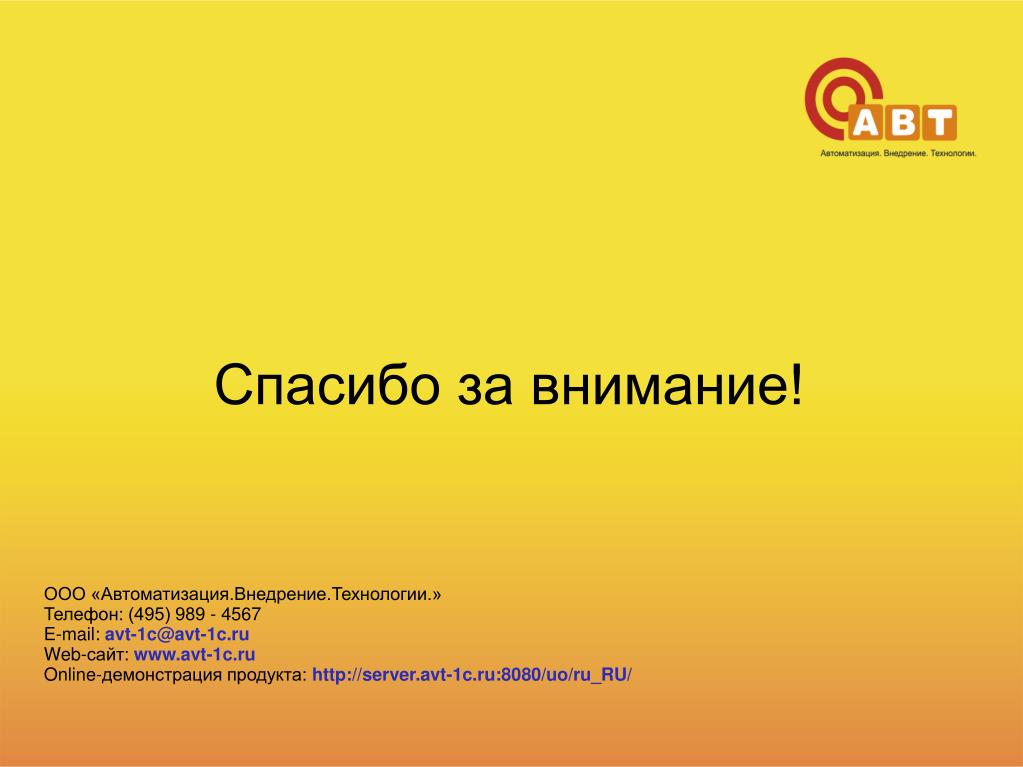 АВТ
Автоматизация. Внедрение. Технологии.

Спасибо за внимание!

ООО «Автоматизация.Внедрение.Технологии.»
Телефон: (495) 989 - 4567
E-mail: avt-1c@avt-1c.ru
Web-сайт: www.avt-1c.ru
Online-демонстрация продукта: http://server.avt-1c.ru:8080/uo/ru_RU/